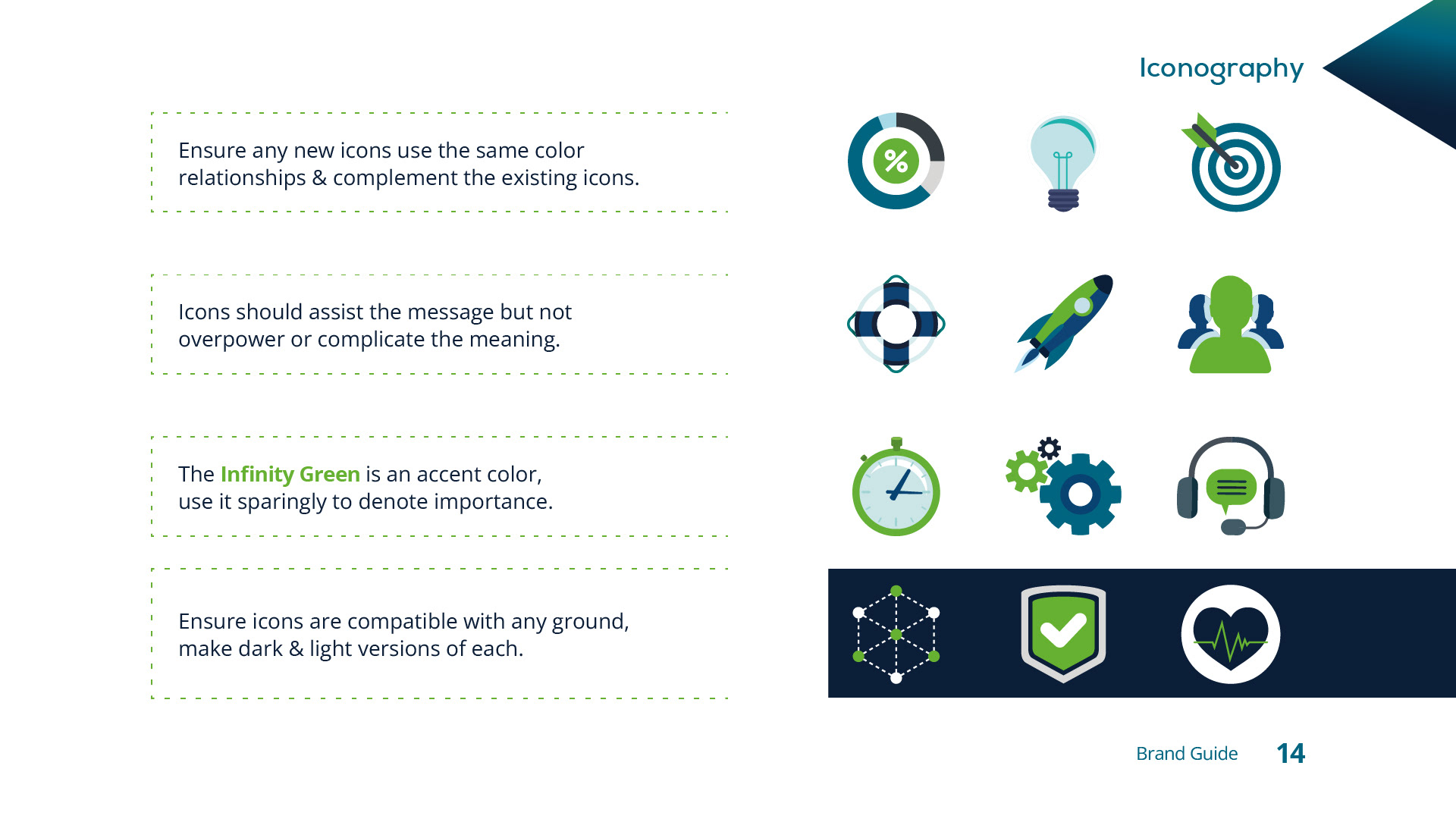 Iconography

Ensure any new icons use the same color relationships & complement the existing icons.

Icons should assist the message but not overpower or complicate the meaning.

The Infinity Green is an accent color, use it sparingly to denote importance.

Ensure icons are compatible with any ground, make dark & light versions of each.

%

Brand Guide 14